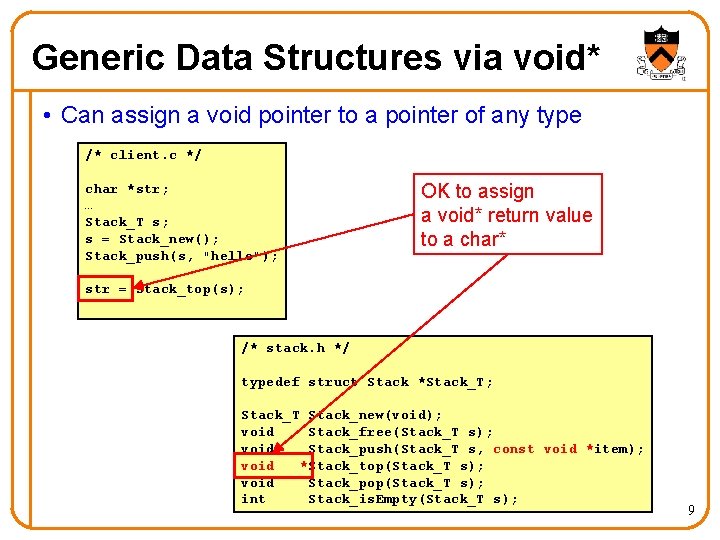 Generic Data Structures via void*

• Can assign a void pointer to a pointer of any type

/* client.c */

char *str;
…
Stack_T s;
s = Stack_new();
Stack_push(s, "hello");

str = Stack_top(s);

OK to assign a void* return value to a char*

/* stack.h */

typedef struct Stack *Stack_T;

Stack_T Stack_new(void);
void Stack_free(Stack_T s);
void Stack_push(Stack_T s, const void *item);
void *Stack_top(Stack_T s);
void Stack_pop(Stack_T s);
int Stack_isEmpty(Stack_T s);

9